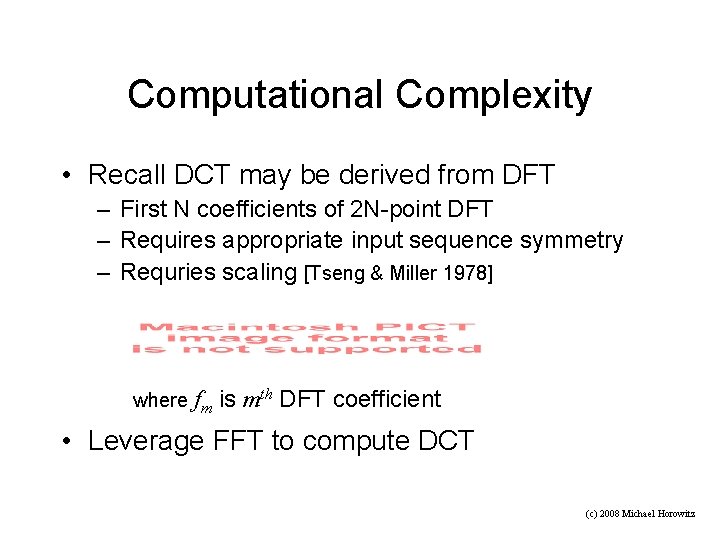 Computational Complexity

• Recall DCT may be derived from DFT
 – First N coefficients of 2N-point DFT
 – Requires appropriate input sequence symmetry
 – Requries scaling [Tseng & Miller 1978]

Macintosh PICT image format is not supported

where $f_m$ is $m^{th}$ DFT coefficient

• Leverage FFT to compute DCT

(c) 2008 Michael Horowitz